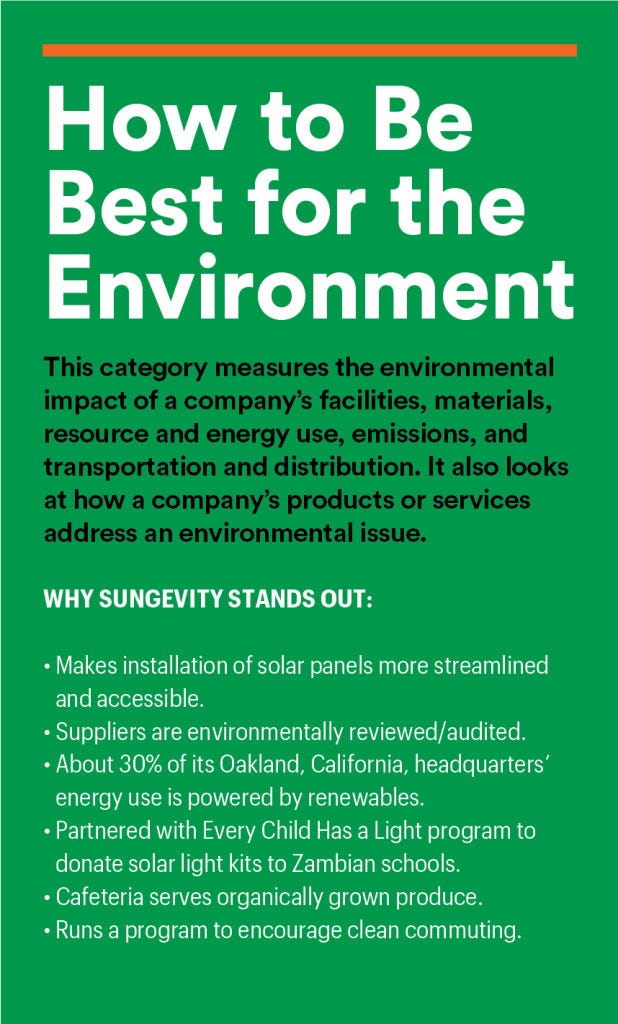 How to Be Best for the Environment

This category measures the environmental impact of a company's facilities, materials, resource and energy use, emissions, and transportation and distribution. It also looks at how a company's products or services address an environmental issue.

WHY SUNGEVITY STANDS OUT:

• Makes installation of solar panels more streamlined and accessible.
• Suppliers are environmentally reviewed/audited.
• About 30% of its Oakland, California, headquarters' energy use is powered by renewables.
• Partnered with Every Child Has a Light program to donate solar light kits to Zambian schools.
• Cafeteria serves organically grown produce.
• Runs a program to encourage clean commuting.